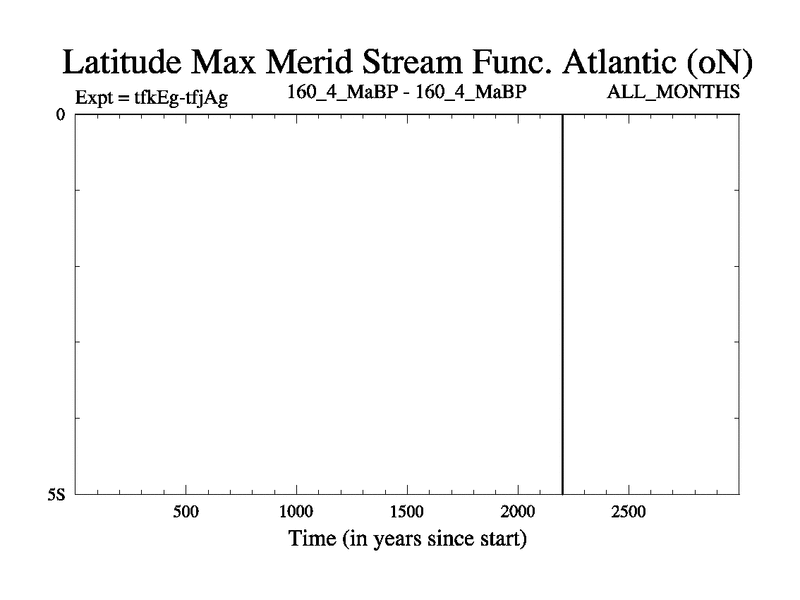 Latitude Max Merid Stream Func. Atlantic (oN)

Expt = tfkEg-tfjAg

160_4_MaBP - 160_4_MaBP

ALL_MONTHS

0

5S

500
1000
1500
2000
2500

Time (in years since start)